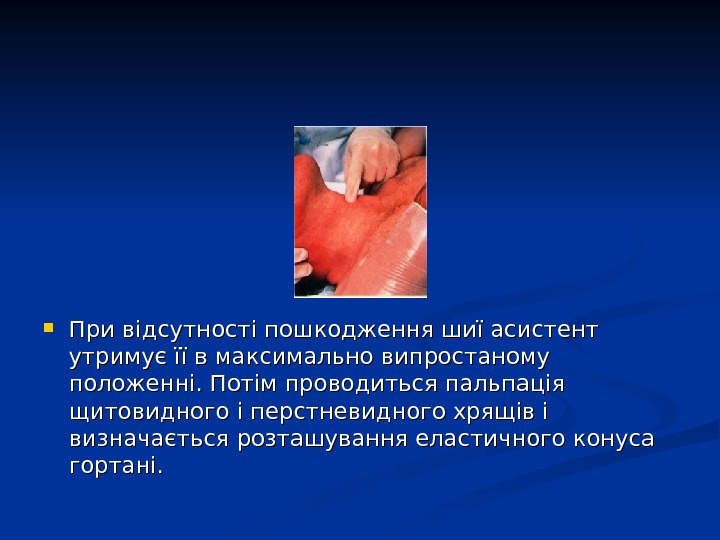 При відсутності пошкодження шиї асистент утримує її в максимально випростаному положенні. Потім проводиться пальпація щитовидного і перстневидного хрящів і визначається розташування еластичного конуса гортані.